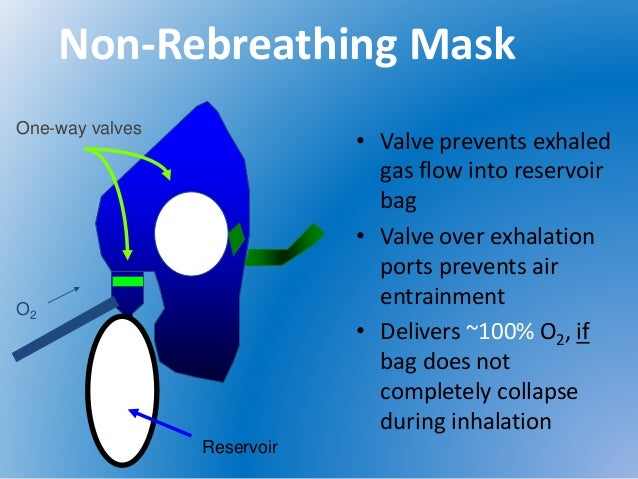 Non-Rebreathing Mask

One-way valves

$O_2$

Reservoir

• Valve prevents exhaled gas flow into reservoir bag
• Valve over exhalation ports prevents air entrainment
• Delivers ~100% $O_2$, if bag does not completely collapse during inhalation